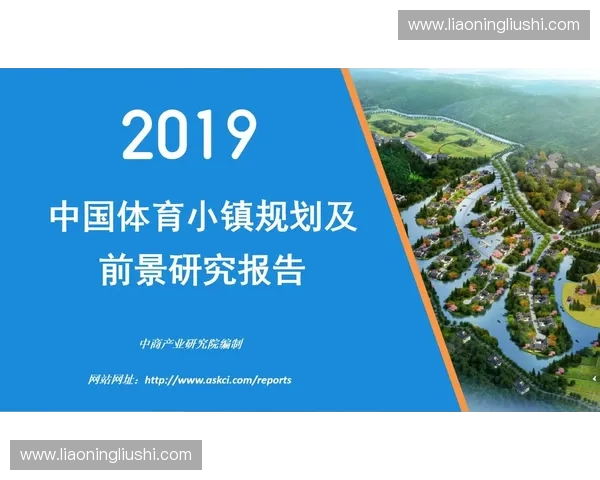 www.liaoningliushi.com

2019

中国体育小镇规划及前景研究报告

中商产业研究院编制

网站网址：http://www.askci.com/reports

www.liaoningliushi.com